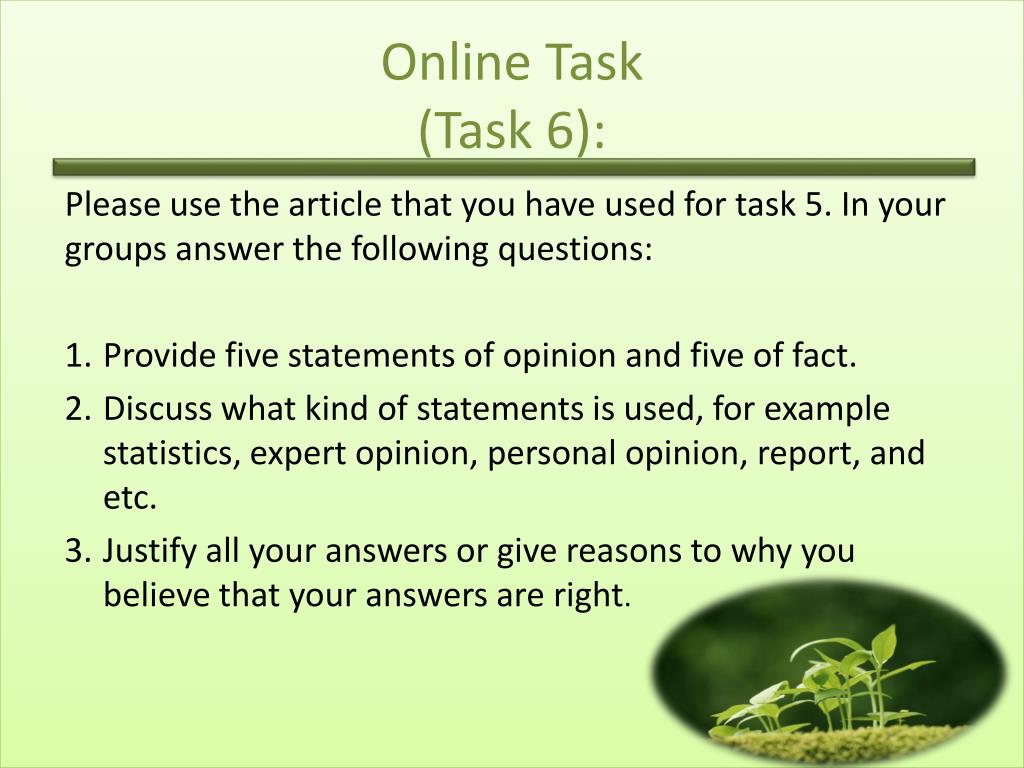 Online Task
(Task 6):

Please use the article that you have used for task 5. In your groups answer the following questions:

1. Provide five statements of opinion and five of fact.
2. Discuss what kind of statements is used, for example statistics, expert opinion, personal opinion, report, and etc.
3. Justify all your answers or give reasons to why you believe that your answers are right.